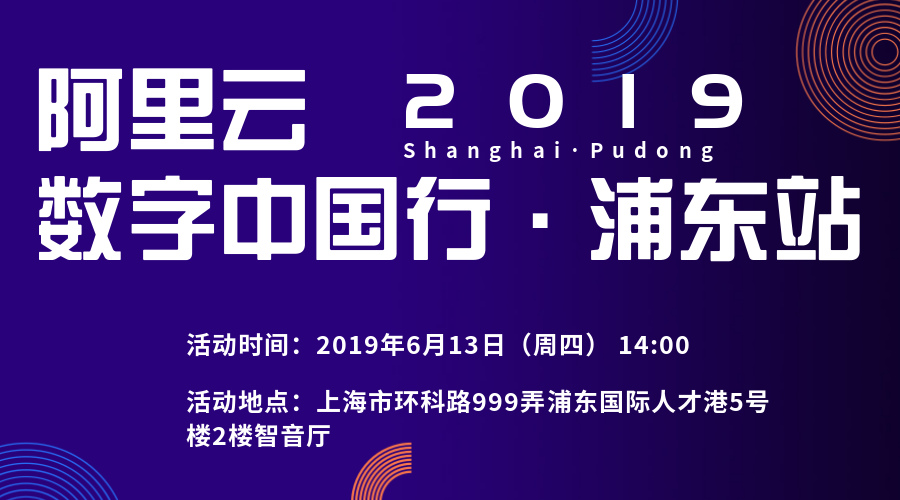 阿里云 2019
Shanghai·Pudong
数字中国行 · 浦东站

活动时间：2019年6月13日（周四） 14:00

活动地点：上海市环科路999弄浦东国际人才港5号楼2楼智音厅